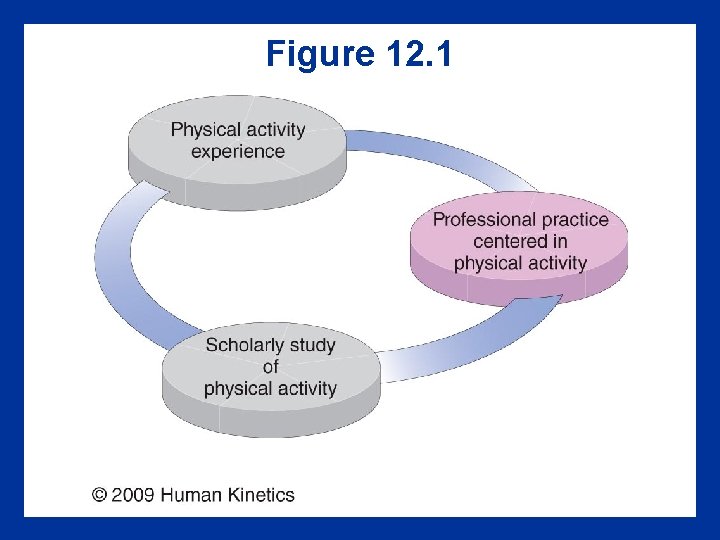 Figure 12.1

Physical activity experience

Professional practice centered in physical activity

Scholarly study of physical activity

© 2009 Human Kinetics